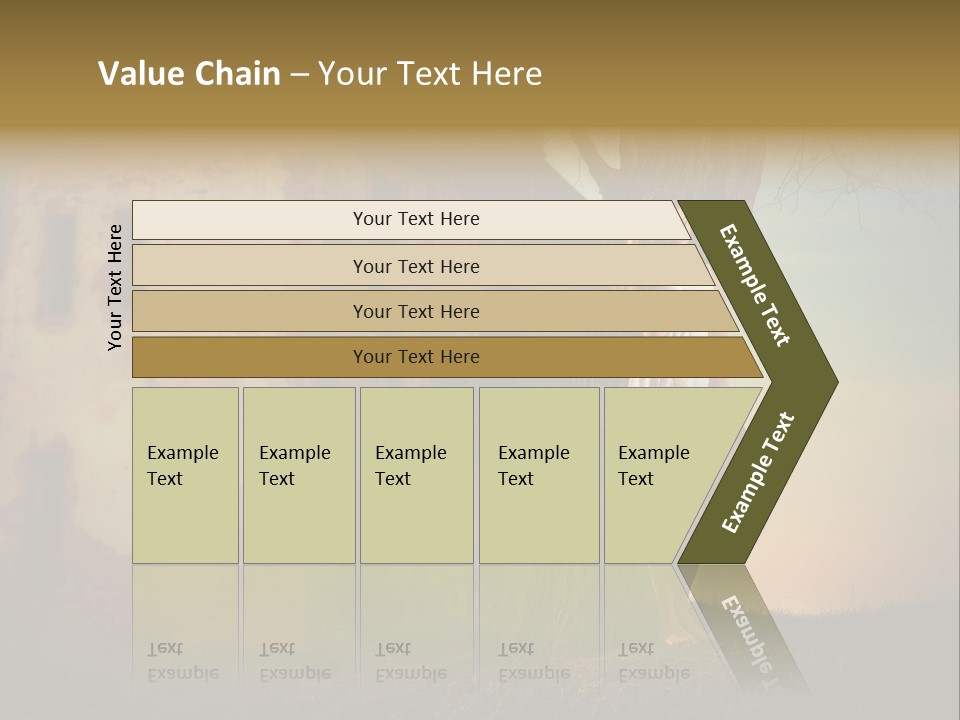 Value Chain – Your Text Here

Your Text Here

Your Text Here

Your Text Here

Your Text Here

Your Text Here

Example Text

Example Text

Example Text

Example Text

Example Text

Example Text

Example Text